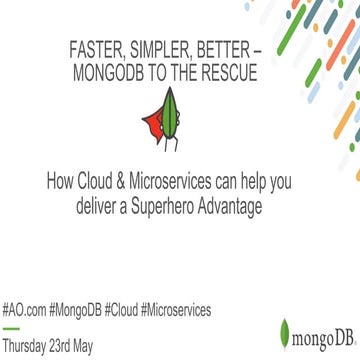 FASTER, SIMPLER, BETTER – MONGODB TO THE RESCUE

How Cloud & Microservices can help you deliver a Superhero Advantage

#AO.com #MongoDB #Cloud #Microservices

Thursday 23rd May

mongoDB.